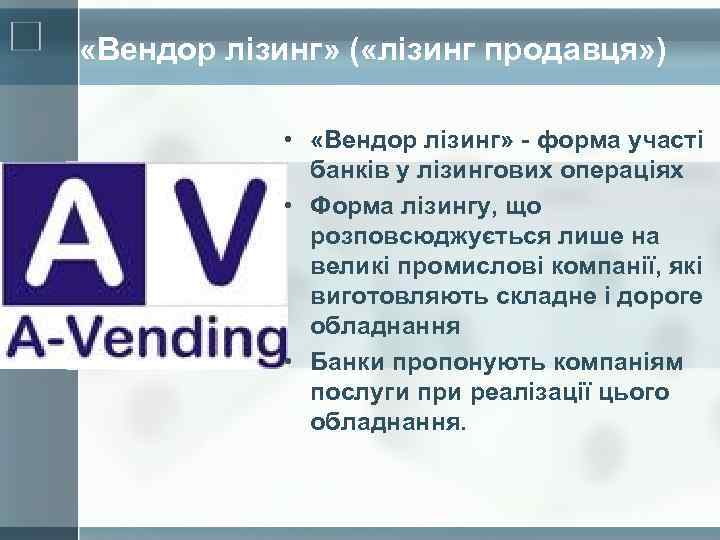 «Вендор лізинг» («лізинг продавця»)

A V
A-Vending

• «Вендор лізинг» - форма участі банків у лізингових операціях
• Форма лізингу, що розповсюджується лише на великі промислові компанії, які виготовляють складне і дороге обладнання
• Банки пропонують компаніям послуги при реалізації цього обладнання.